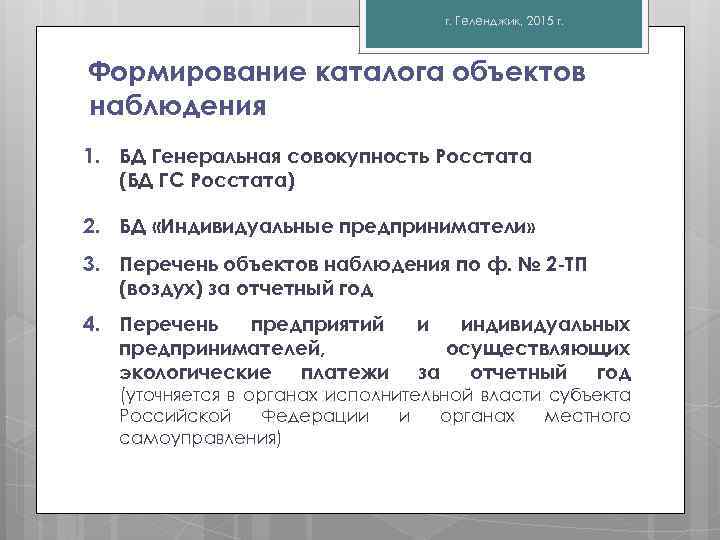 г. Геленджик, 2015 г.

Формирование каталога объектов наблюдения

1. БД Генеральная совокупность Росстата (БД ГС Росстата)

2. БД «Индивидуальные предприниматели»

3. Перечень объектов наблюдения по ф. № 2-ТП (воздух) за отчетный год

4. Перечень предприятий и индивидуальных предпринимателей, осуществляющих экологические платежи за отчетный год (уточняется в органах исполнительной власти субъекта Российской Федерации и органах местного самоуправления)